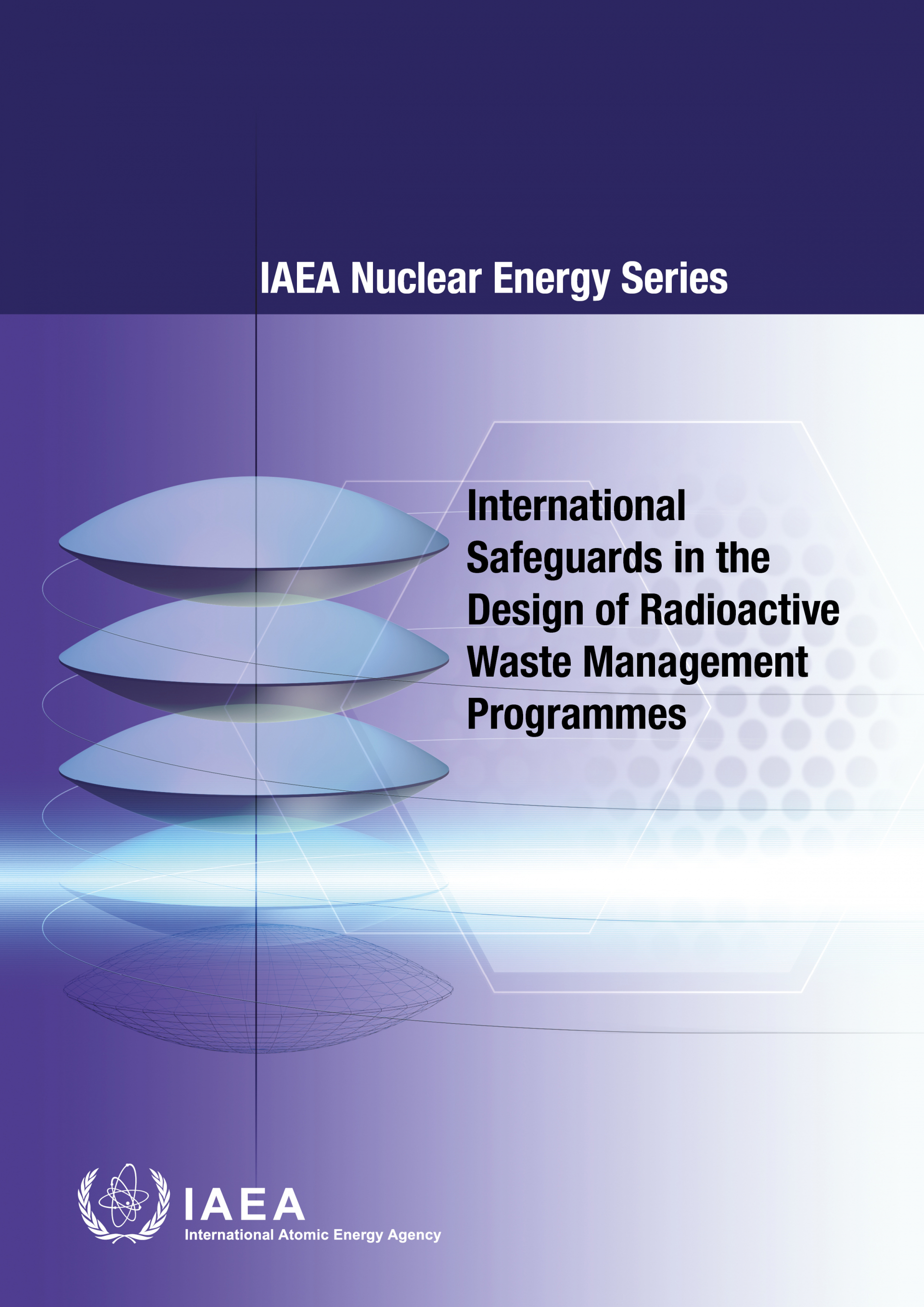 IAEA Nuclear Energy Series

International Safeguards in the Design of Radioactive Waste Management Programmes

IAEA
International Atomic Energy Agency